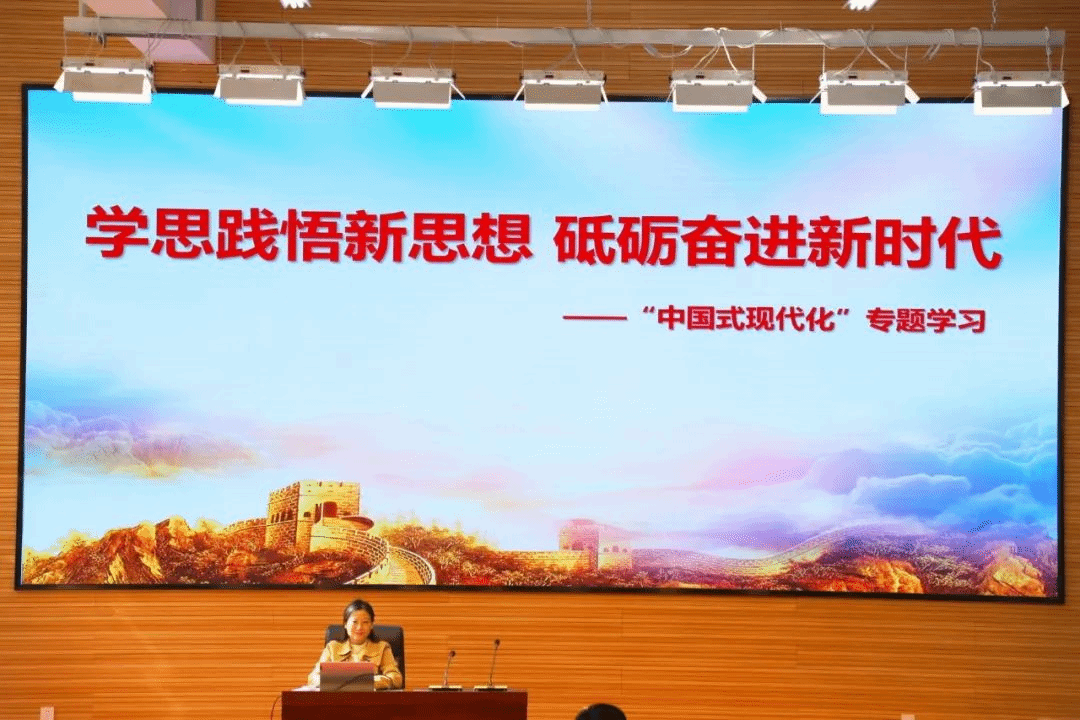 学思践悟新思想 砥砺奋进新时代

——“中国式现代化”专题学习